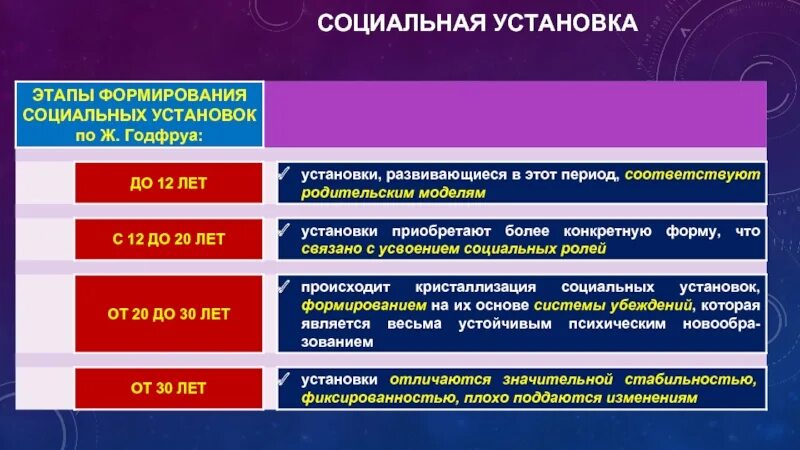 СОЦИАЛЬНАЯ УСТАНОВКА

ЭТАПЫ ФОРМИРОВАНИЯ СОЦИАЛЬНЫХ УСТАНОВОК по Ж. Годфруа:

ДО 12 ЛЕТ

✓ установки, развивающиеся в этот период, соответствуют родительским моделям

С 12 ДО 20 ЛЕТ

✓ установки приобретают более конкретную форму, что связано с усвоением социальных ролей

ОТ 20 ДО 30 ЛЕТ

✓ происходит кристаллизация социальных установок, формированием на их основе системы убеждений, которая является весьма устойчивым психическим новообразованием

ОТ 30 ЛЕТ

✓ установки отличаются значительной стабильностью, фиксированностью, плохо поддаются изменениям